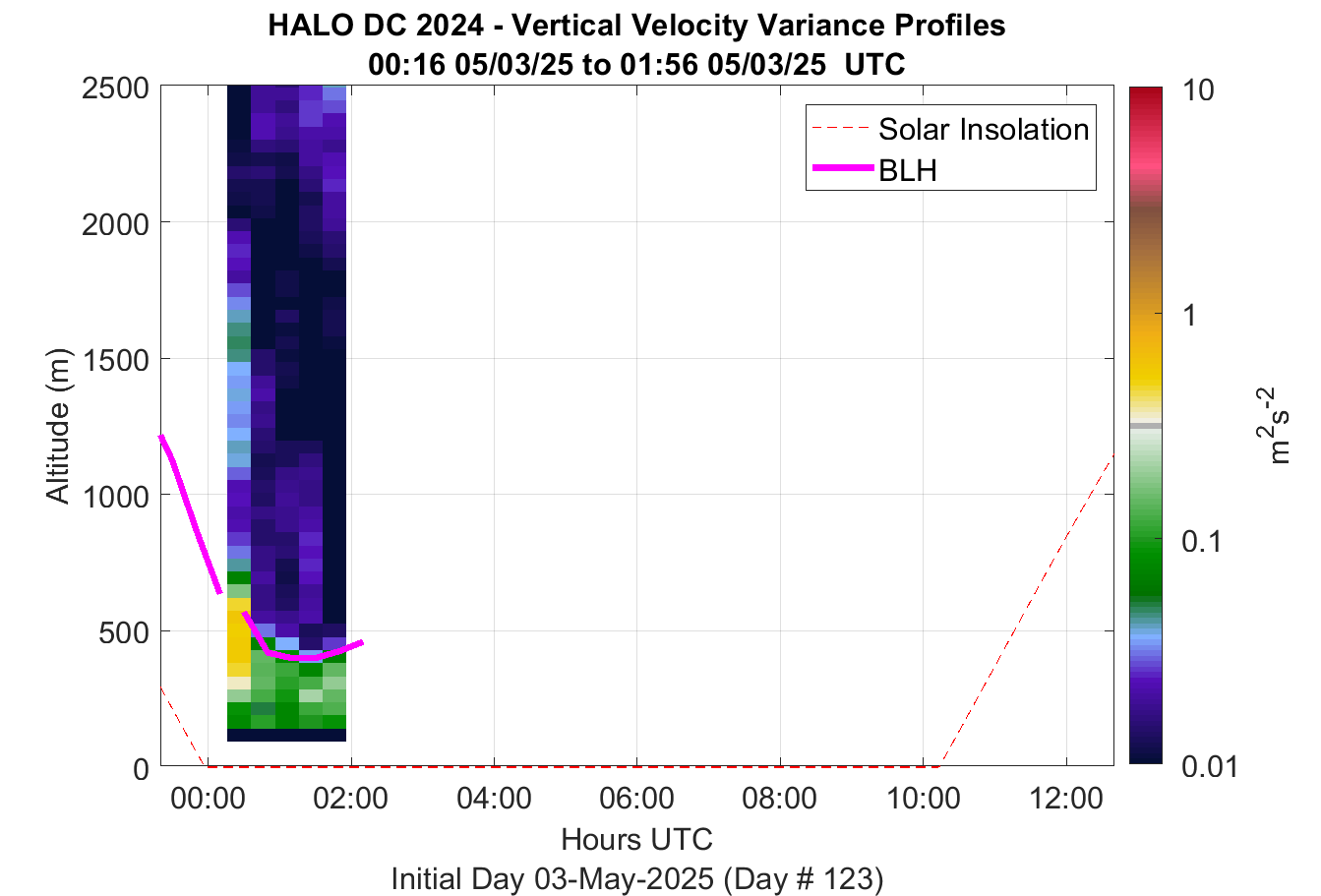 HALO DC 2024 - Vertical Velocity Variance Profiles
00:16 05/03/25 to 01:56 05/03/25 UTC

Solar Insolation
BLH

Altitude (m)
2500
2000
1500
1000
500
0

00:00
02:00
04:00
06:00
08:00
10:00
12:00
Hours UTC
Initial Day 03-May-2025 (Day # 123)

10
1
0.1
0.01
$m^2s^{-2}$